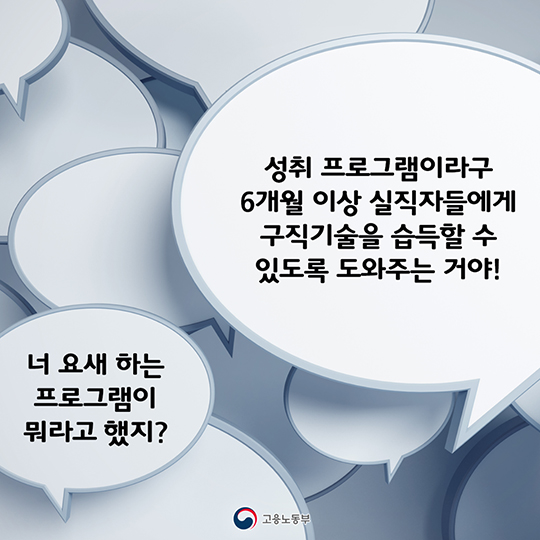 성취 프로그램이라구
6개월 이상 실직자들에게
구직기술을 습득할 수
있도록 도와주는 거야!

너 요새 하는
프로그램이
뭐라고 했지?

고용노동부